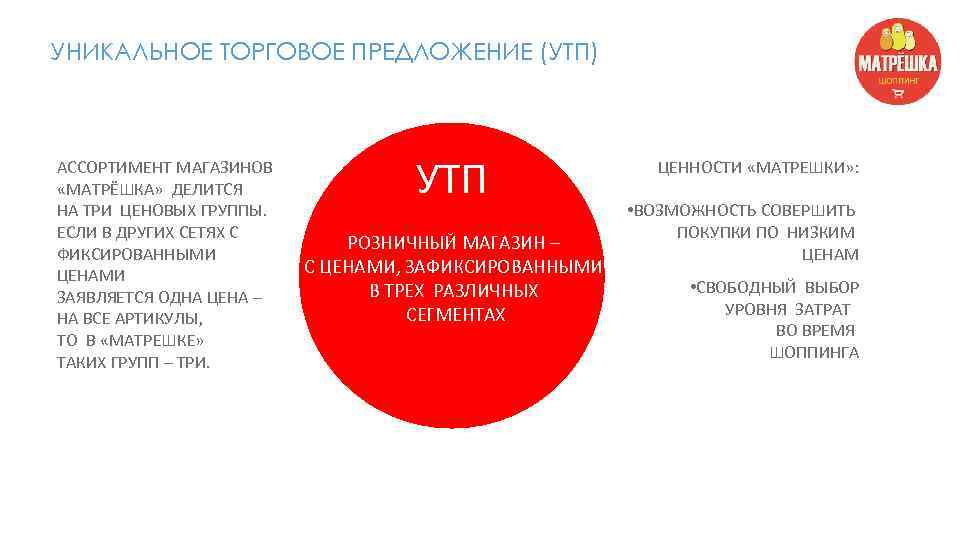 УНИКАЛЬНОЕ ТОРГОВОЕ ПРЕДЛОЖЕНИЕ (УТП)

МАТРЁШКА
ШОППИНГ

АССОРТИМЕНТ МАГАЗИНОВ «МАТРЁШКА» ДЕЛИТСЯ НА ТРИ ЦЕНОВЫХ ГРУППЫ. ЕСЛИ В ДРУГИХ СЕТЯХ С ФИКСИРОВАННЫМИ ЦЕНАМИ ЗАЯВЛЯЕТСЯ ОДНА ЦЕНА – НА ВСЕ АРТИКУЛЫ, ТО В «МАТРЕШКЕ» ТАКИХ ГРУПП – ТРИ.

УТП

РОЗНИЧНЫЙ МАГАЗИН – С ЦЕНАМИ, ЗАФИКСИРОВАННЫМИ В ТРЕХ РАЗЛИЧНЫХ СЕГМЕНТАХ

ЦЕННОСТИ «МАТРЕШКИ»:

•ВОЗМОЖНОСТЬ СОВЕРШИТЬ ПОКУПКИ ПО НИЗКИМ ЦЕНАМ

•СВОБОДНЫЙ ВЫБОР УРОВНЯ ЗАТРАТ ВО ВРЕМЯ ШОППИНГА